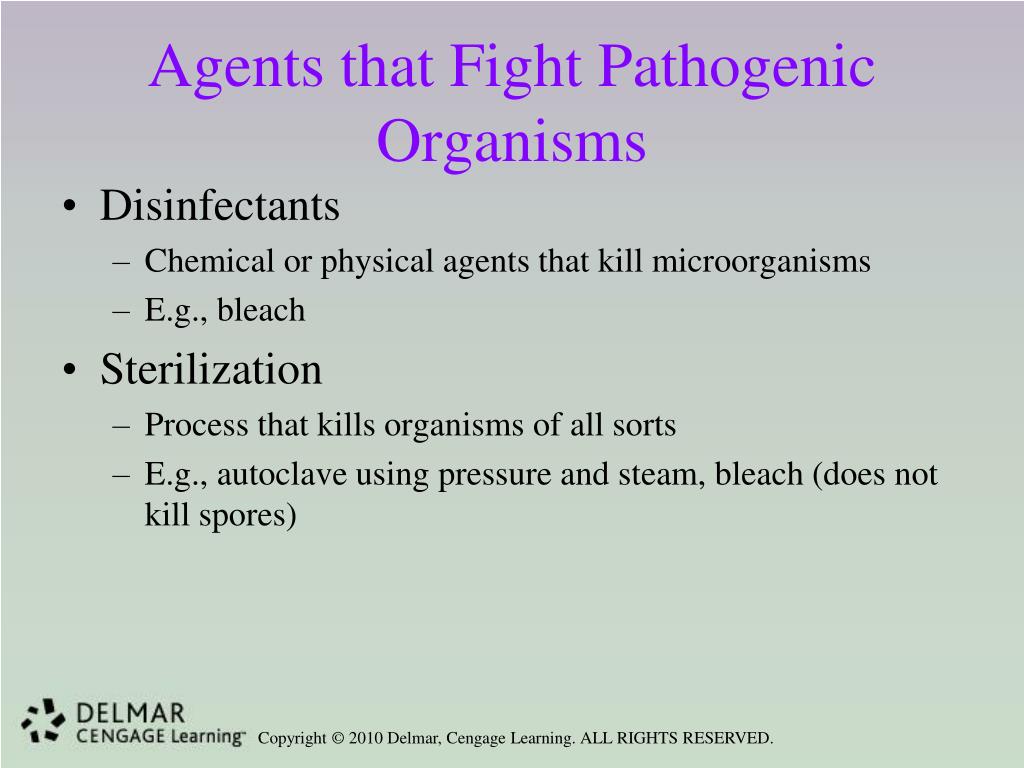 Agents that Fight Pathogenic Organisms

• Disinfectants
– Chemical or physical agents that kill microorganisms
– E.g., bleach

• Sterilization
– Process that kills organisms of all sorts
– E.g., autoclave using pressure and steam, bleach (does not kill spores)

DELMAR
CENGAGE Learning™

Copyright © 2010 Delmar, Cengage Learning. ALL RIGHTS RESERVED.